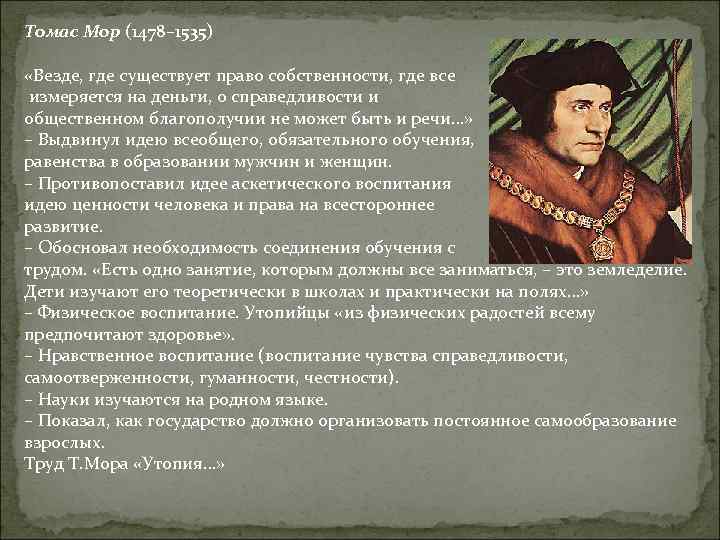 Томас Мор (1478–1535)

«Везде, где существует право собственности, где все измеряется на деньги, о справедливости и общественном благополучии не может быть и речи…»
– Выдвинул идею всеобщего, обязательного обучения, равенства в образовании мужчин и женщин.
– Противопоставил идее аскетического воспитания идею ценности человека и права на всестороннее развитие.
– Обосновал необходимость соединения обучения с трудом. «Есть одно занятие, которым должны все заниматься, – это земледелие. Дети изучают его теоретически в школах и практически на полях…»
– Физическое воспитание. Утопийцы «из физических радостей всему предпочитают здоровье».
– Нравственное воспитание (воспитание чувства справедливости, самоотверженности, гуманности, честности).
– Науки изучаются на родном языке.
– Показал, как государство должно организовать постоянное самообразование взрослых.
Труд Т.Мора «Утопия…»